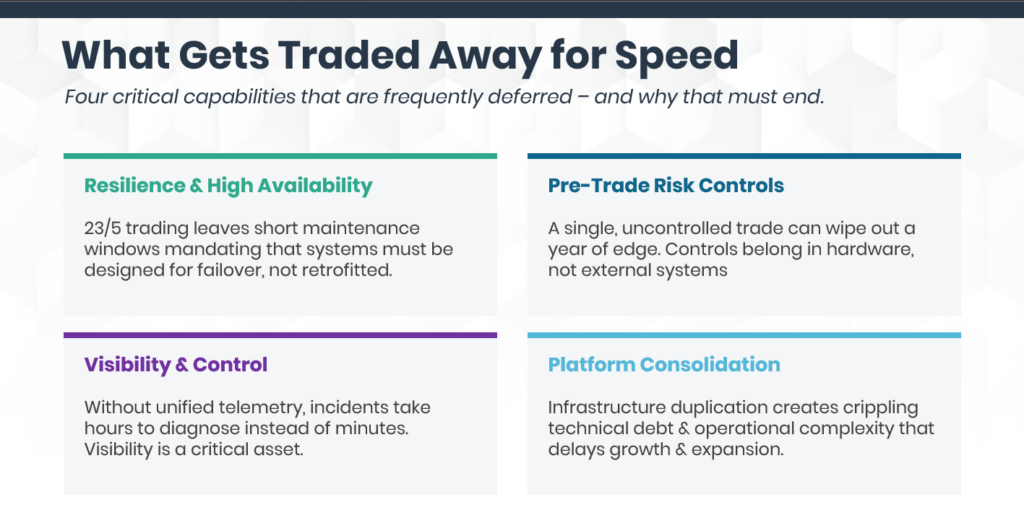 What Gets Traded Away for Speed

Four critical capabilities that are frequently deferred – and why that must end.

Resilience & High Availability

23/5 trading leaves short maintenance windows mandating that systems must be designed for failover, not retrofitted.

Pre-Trade Risk Controls

A single, uncontrolled trade can wipe out a year of edge. Controls belong in hardware, not external systems

Visibility & Control

Without unified telemetry, incidents take hours to diagnose instead of minutes. Visibility is a critical asset.

Platform Consolidation

Infrastructure duplication creates crippling technical debt & operational complexity that delays growth & expansion.